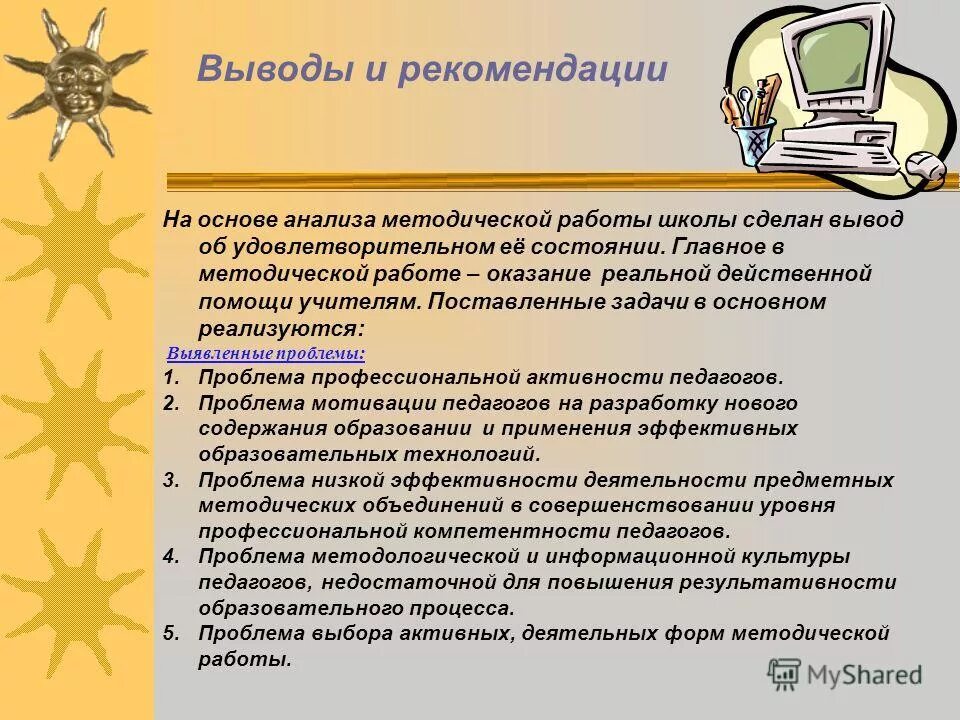 Выводы и рекомендации

На основе анализа методической работы школы сделан вывод об удовлетворительном её состоянии. Главное в методической работе – оказание реальной действенной помощи учителям. Поставленные задачи в основном реализуются:

Выявленные проблемы:

1. Проблема профессиональной активности педагогов.
2. Проблема мотивации педагогов на разработку нового содержания образовании и применения эффективных образовательных технологий.
3. Проблема низкой эффективности деятельности предметных методических объединений в совершенствовании уровня профессиональной компетентности педагогов.
4. Проблема методологической и информационной культуры педагогов, недостаточной для повышения результативности образовательного процесса.
5. Проблема выбора активных, деятельных форм методической работы.

MyShared